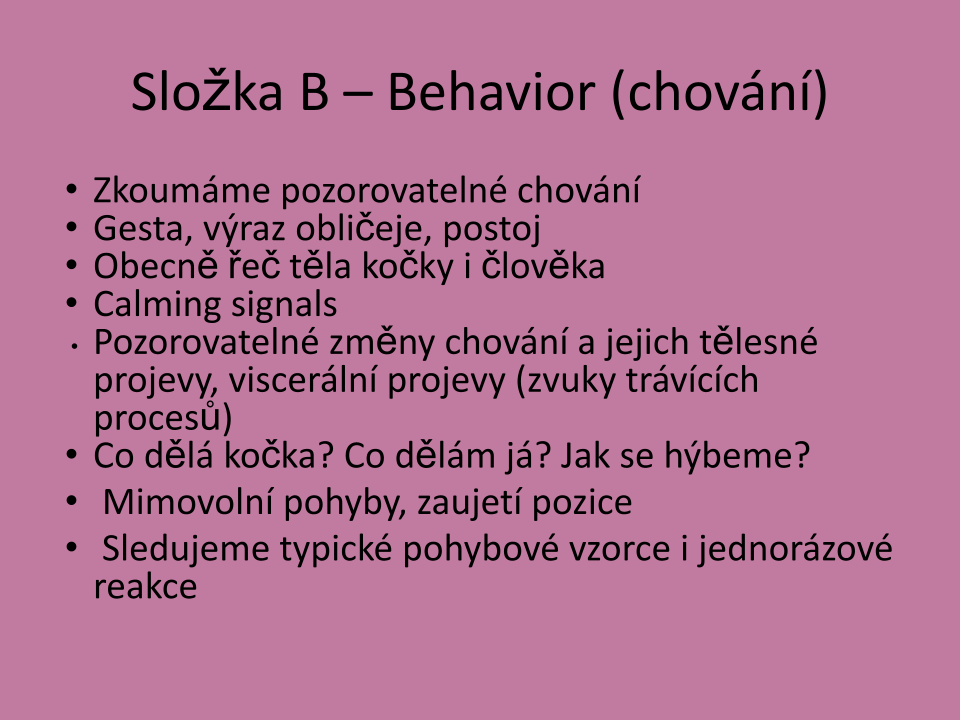 Složka B – Behavior (chování)

• Zkoumáme pozorovatelné chování
• Gesta, výraz obličeje, postoj
• Obecně řeč těla kočky i člověka
• Calming signals
• Pozorovatelné změny chování a jejich tělesné projevy, viscerální projevy (zvuky trávících procesů)
• Co dělá kočka? Co dělám já? Jak se hýbeme?
• Mimovolní pohyby, zaujetí pozice
• Sledujeme typické pohybové vzorce i jednorázové reakce